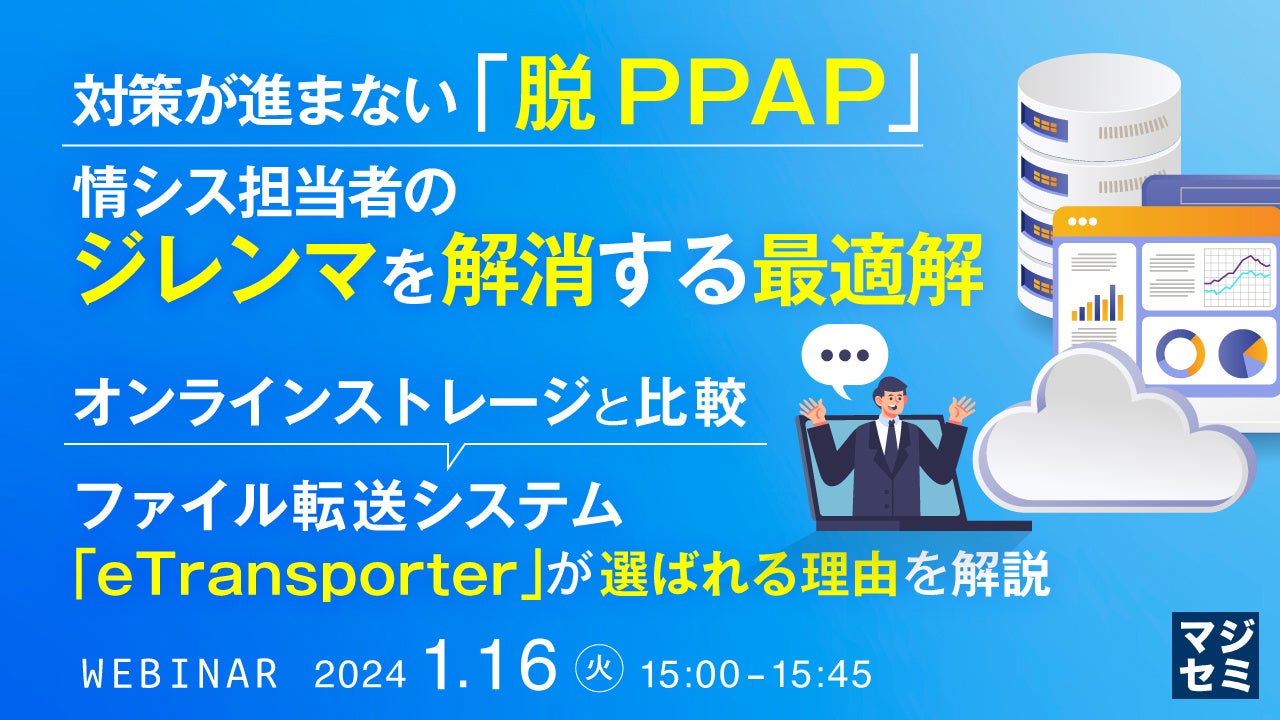 対策が進まない「脱 PPAP」

情シス担当者の
ジレンマを解消する最適解

オンラインストレージと比較

ファイル転送システム
「eTransporter」が選ばれる理由を解説

WEBINAR 2024 1.16 (火) 15:00-15:45

マジセミ